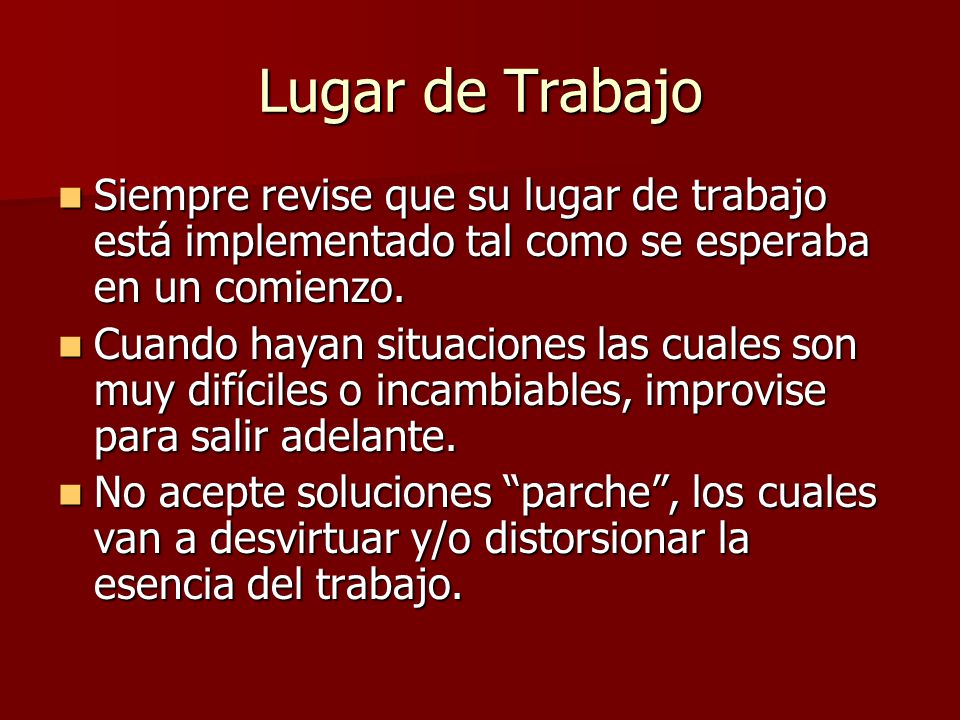 Lugar de Trabajo

- Siempre revise que su lugar de trabajo está implementado tal como se esperaba en un comienzo.
- Cuando hayan situaciones las cuales son muy difíciles o incambiables, improvise para salir adelante.
- No acepte soluciones “parche”, los cuales van a desvirtuar y/o distorsionar la esencia del trabajo.